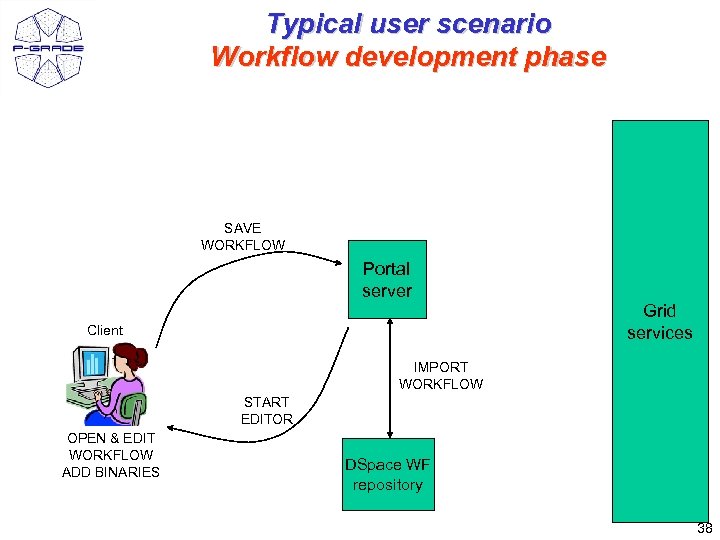 P-GRADE

Typical user scenario
Workflow development phase

SAVE WORKFLOW

Portal server

Grid services

Client

IMPORT WORKFLOW

START EDITOR

OPEN & EDIT WORKFLOW ADD BINARIES

DSpace WF repository

38